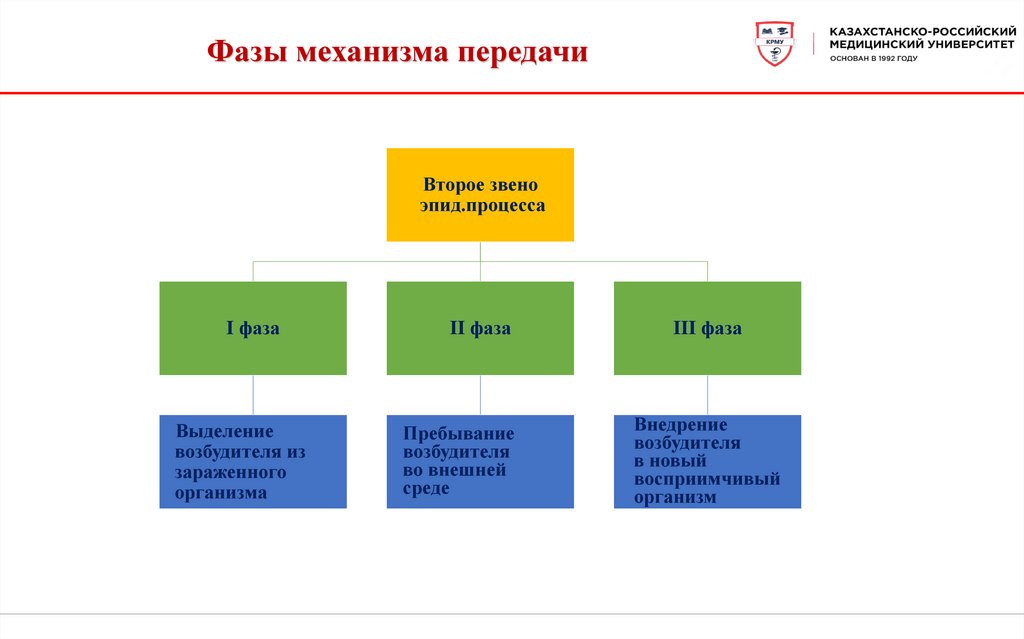 Фазы механизма передачи

КРМУ

КАЗАХСТАНСКО-РОССИЙСКИЙ МЕДИЦИНСКИЙ УНИВЕРСИТЕТ
ОСНОВАН В 1992 ГОДУ

Второе звено эпид.процесса

I фаза

II фаза

III фаза

Выделение возбудителя из зараженного организма

Пребывание возбудителя во внешней среде

Внедрение возбудителя в новый восприимчивый организм